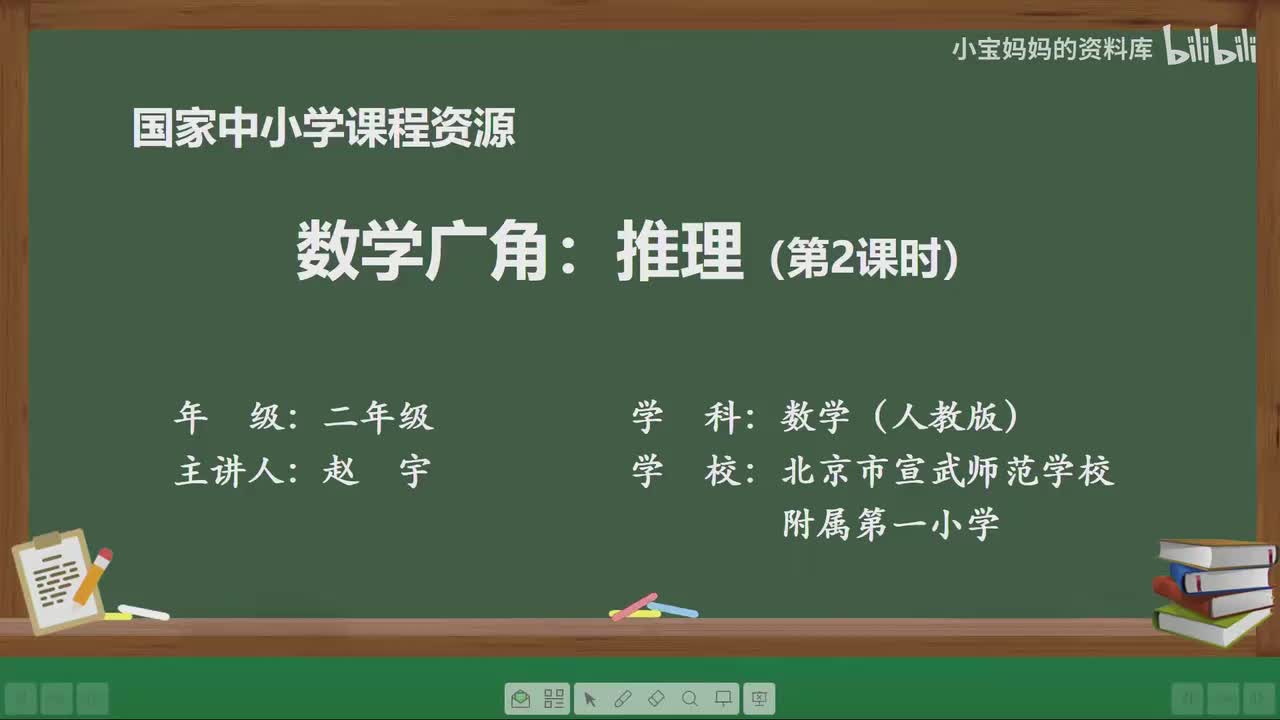 小宝妈妈的资料库 bilibili

国家中小学课程资源

数学广角：推理（第2课时）

年　级：二年级
主讲人：赵　宇

学　科：数学（人教版）
学　校：北京市宣武师范学校附属第一小学